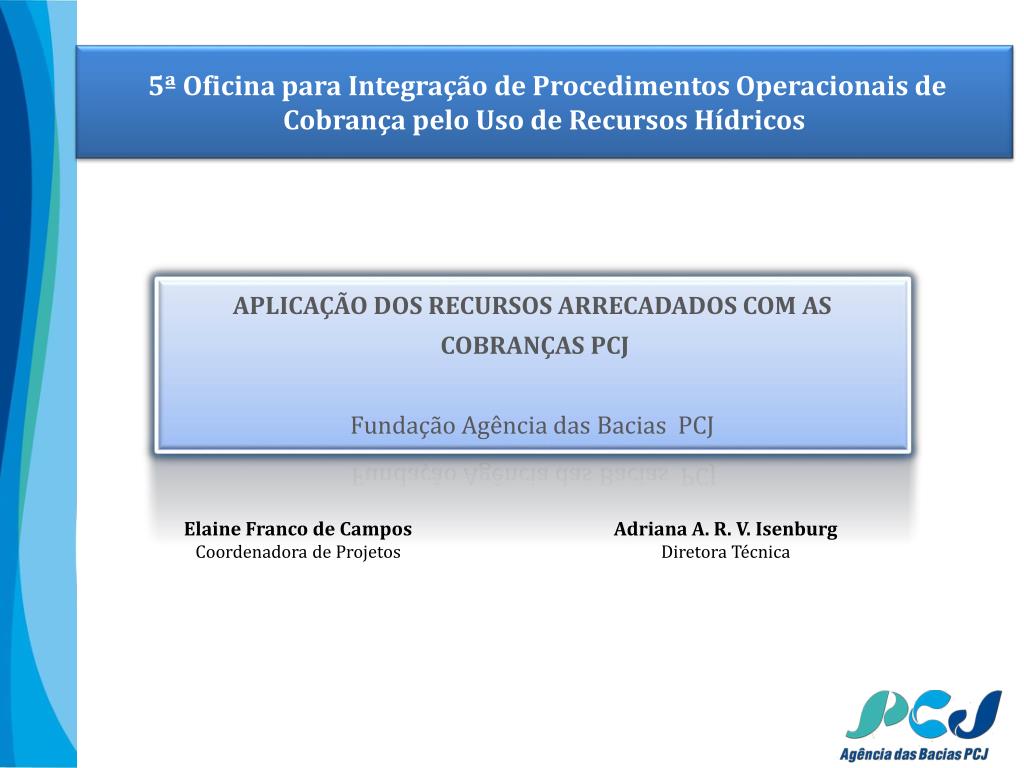 5ª Oficina para Integração de Procedimentos Operacionais de Cobrança pelo Uso de Recursos Hídricos

APLICAÇÃO DOS RECURSOS ARRECADADOS COM AS COBRANÇAS PCJ

Fundação Agência das Bacias PCJ

Elaine Franco de Campos
Coordenadora de Projetos

Adriana A. R. V. Isenburg
Diretora Técnica

PCJ
Agência das Bacias PCJ